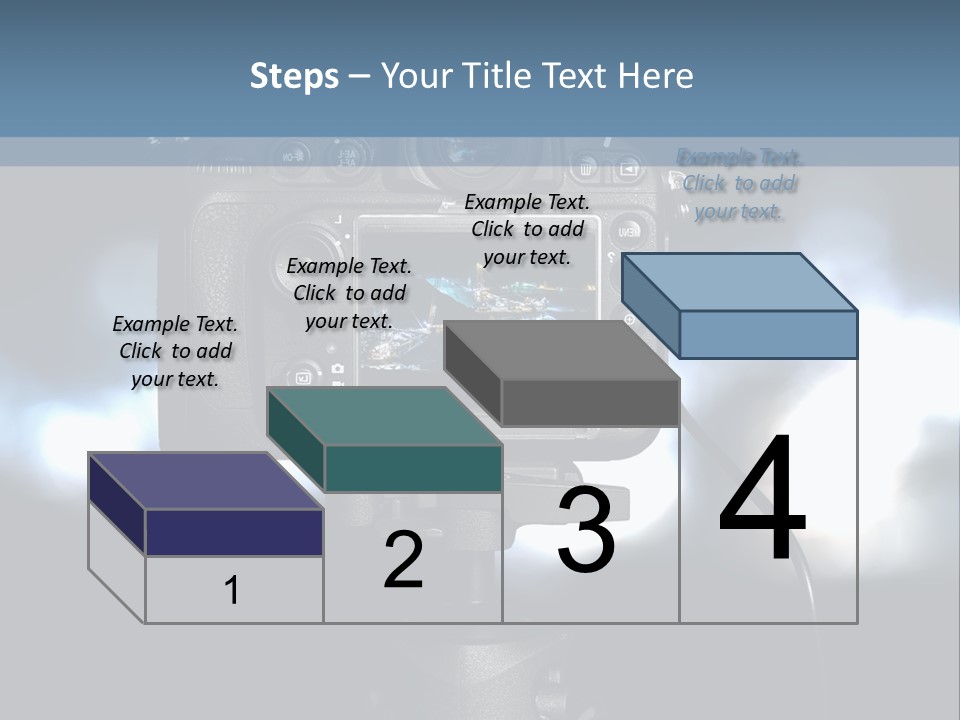 Steps – Your Title Text Here

Example Text. Click to add your text.

Example Text. Click to add your text.

Example Text. Click to add your text.

Example Text. Click to add your text.

1

2

3

4